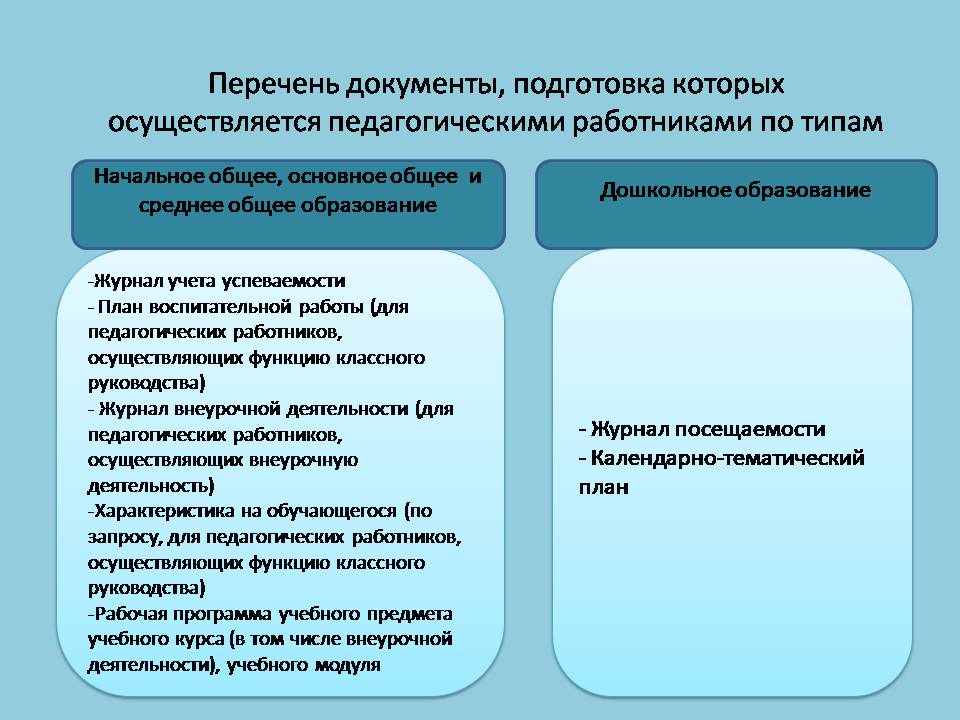 Перечень документы, подготовка которых осуществляется педагогическими работниками по типам

Начальное общее, основное общее и среднее общее образование

-Журнал учета успеваемости
- План воспитательной работы (для педагогических работников, осуществляющих функцию классного руководства)
- Журнал внеурочной деятельности (для педагогических работников, осуществляющих внеурочную деятельность)
-Характеристика на обучающегося (по запросу, для педагогических работников, осуществляющих функцию классного руководства)
-Рабочая программа учебного предмета учебного курса (в том числе внеурочной деятельности), учебного модуля

Дошкольное образование

- Журнал посещаемости
- Календарно-тематический план